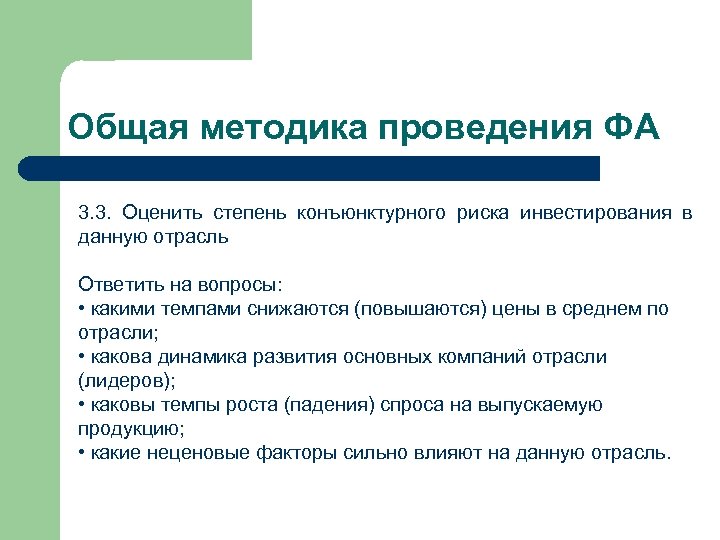 Общая методика проведения ФА

3.3. Оценить степень конъюнктурного риска инвестирования в данную отрасль

Ответить на вопросы:
• какими темпами снижаются (повышаются) цены в среднем по отрасли;
• какова динамика развития основных компаний отрасли (лидеров);
• каковы темпы роста (падения) спроса на выпускаемую продукцию;
• какие неценовые факторы сильно влияют на данную отрасль.